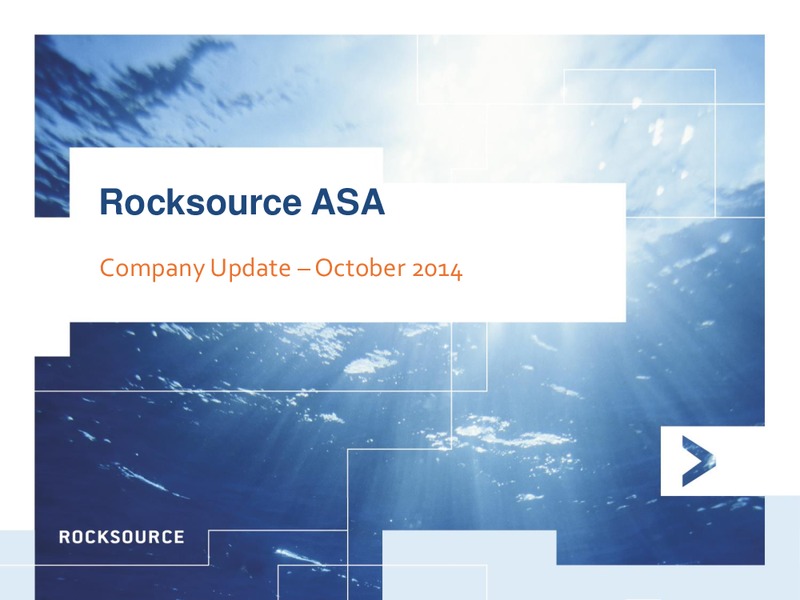 Rocksource ASA

Company Update – October 2014

ROCKSOURCE